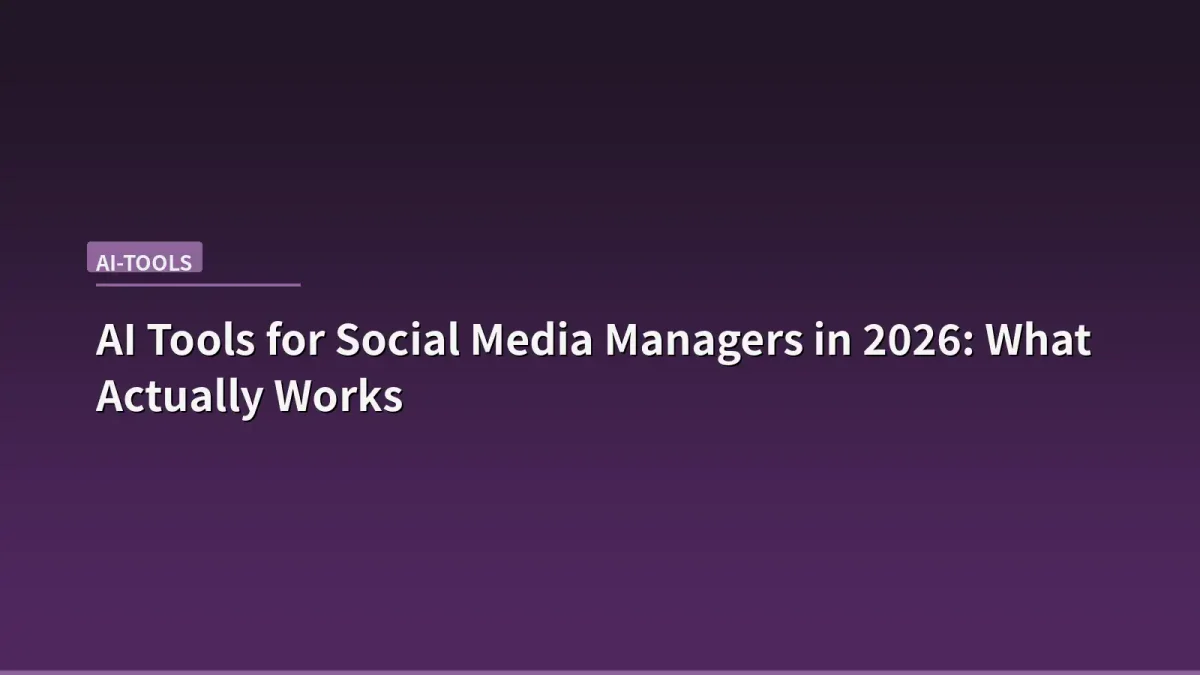 AI-TOOLS

AI Tools for Social Media Managers in 2026: What Actually Works